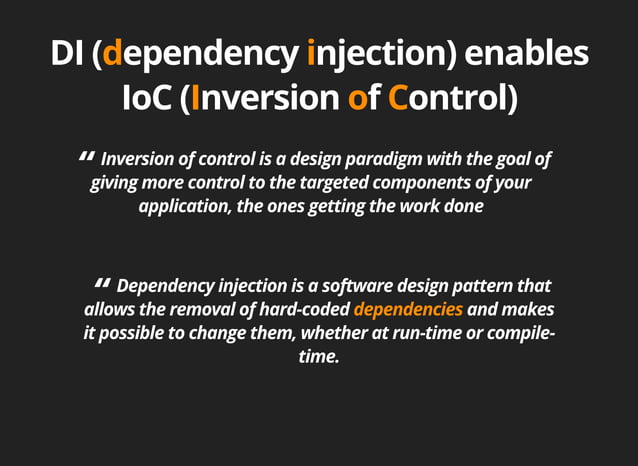 DI (dependency injection) enables IoC (Inversion of Control)

" Inversion of control is a design paradigm with the goal of giving more control to the targeted components of your application, the ones getting the work done

" Dependency injection is a software design pattern that allows the removal of hard-coded dependencies and makes it possible to change them, whether at run-time or compile-time.